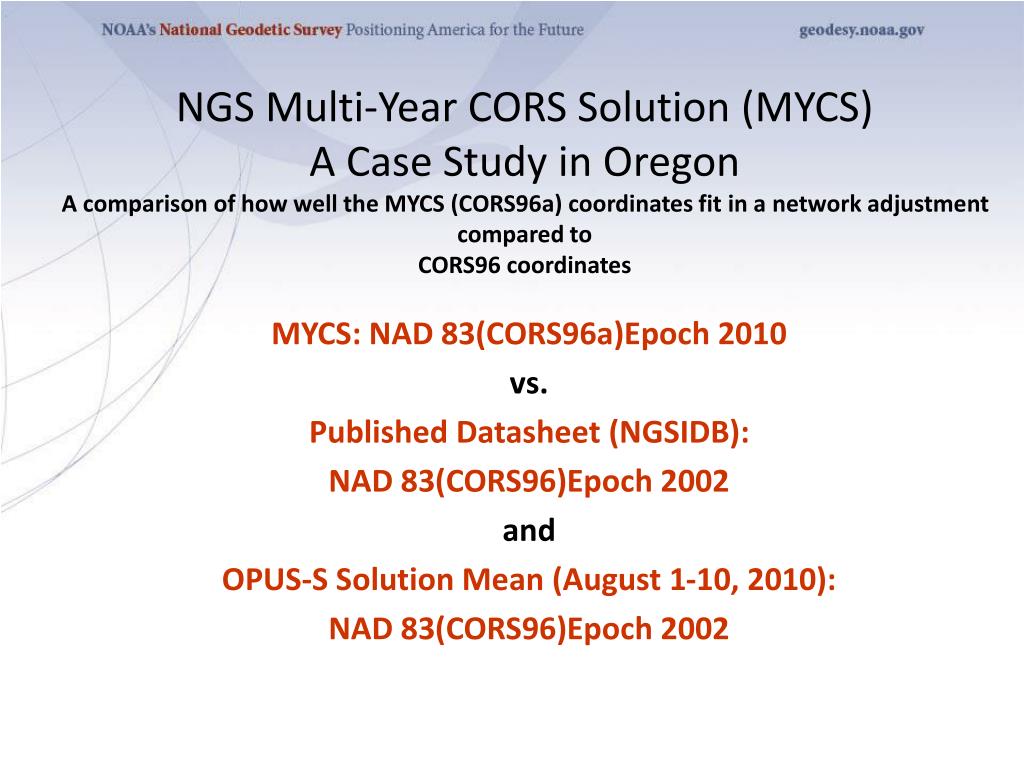 NOAA's National Geodetic Survey Positioning America for the Future geodesy.noaa.gov

NGS Multi-Year CORS Solution (MYCS)
A Case Study in Oregon
A comparison of how well the MYCS (CORS96a) coordinates fit in a network adjustment compared to
CORS96 coordinates

MYCS: NAD 83(CORS96a)Epoch 2010
vs.
Published Datasheet (NGSIDB):
NAD 83(CORS96)Epoch 2002
and
OPUS-S Solution Mean (August 1-10, 2010):
NAD 83(CORS96)Epoch 2002